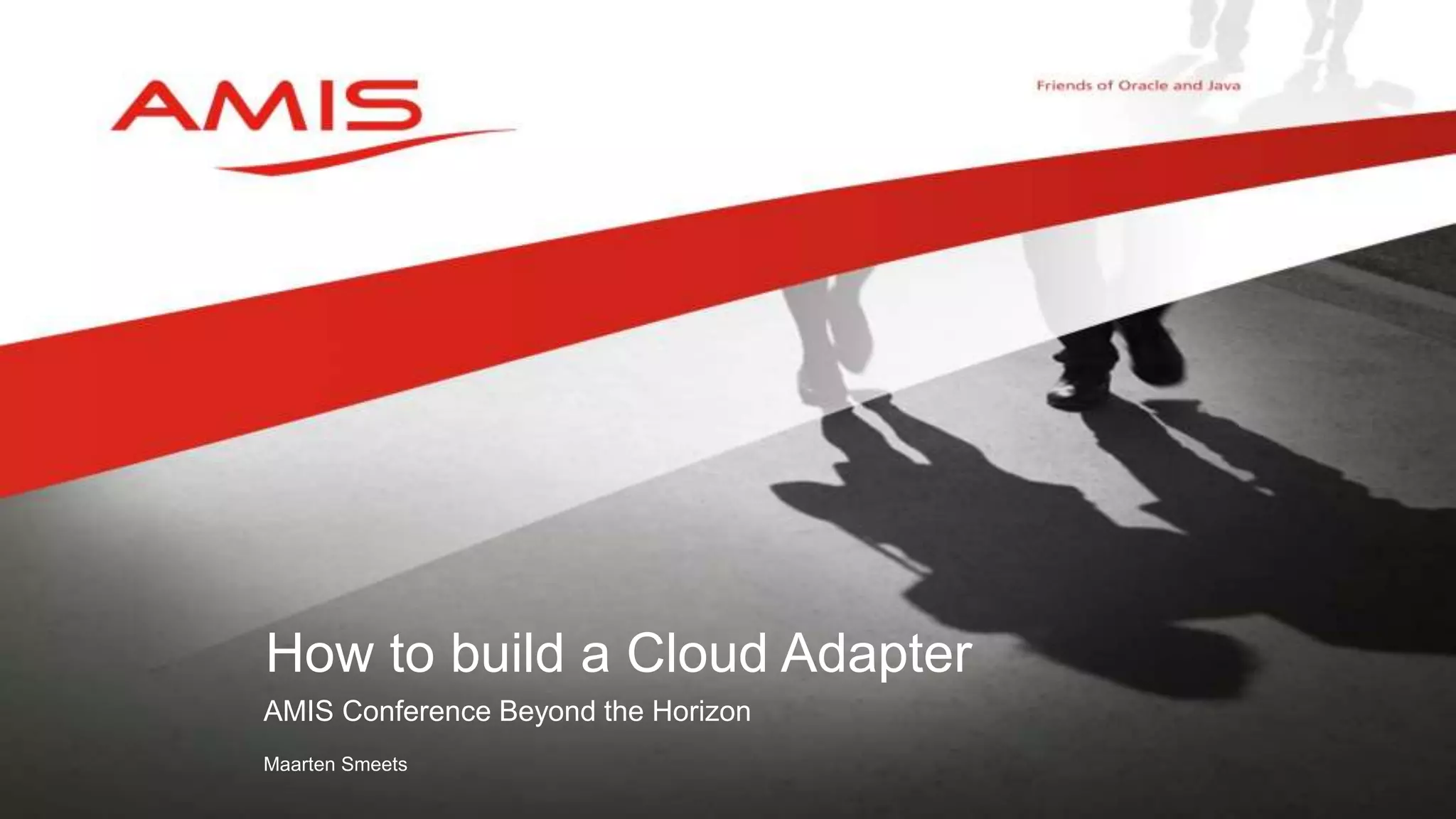 AMIS

Friends of Oracle and Java

How to build a Cloud Adapter

AMIS Conference Beyond the Horizon

Maarten Smeets